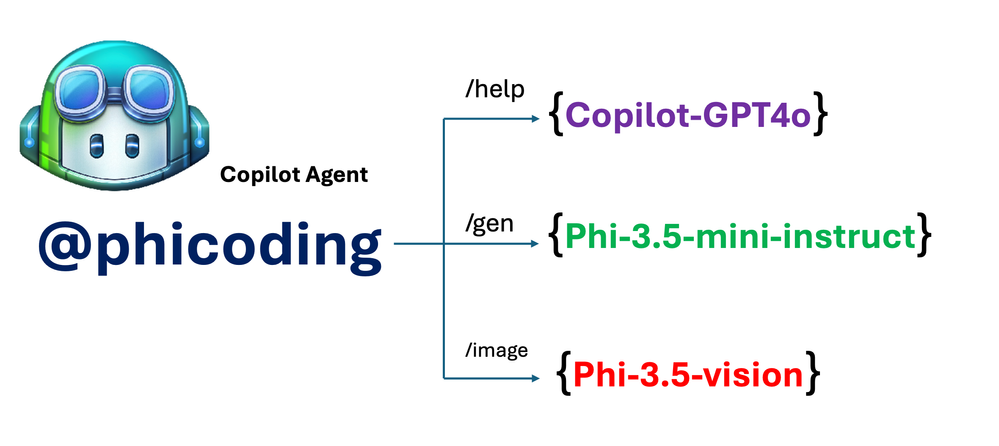 Copilot Agent

@phicoding

/help
{Copilot-GPT4o}

/gen
{Phi-3.5-mini-instruct}

/image
{Phi-3.5-vision}